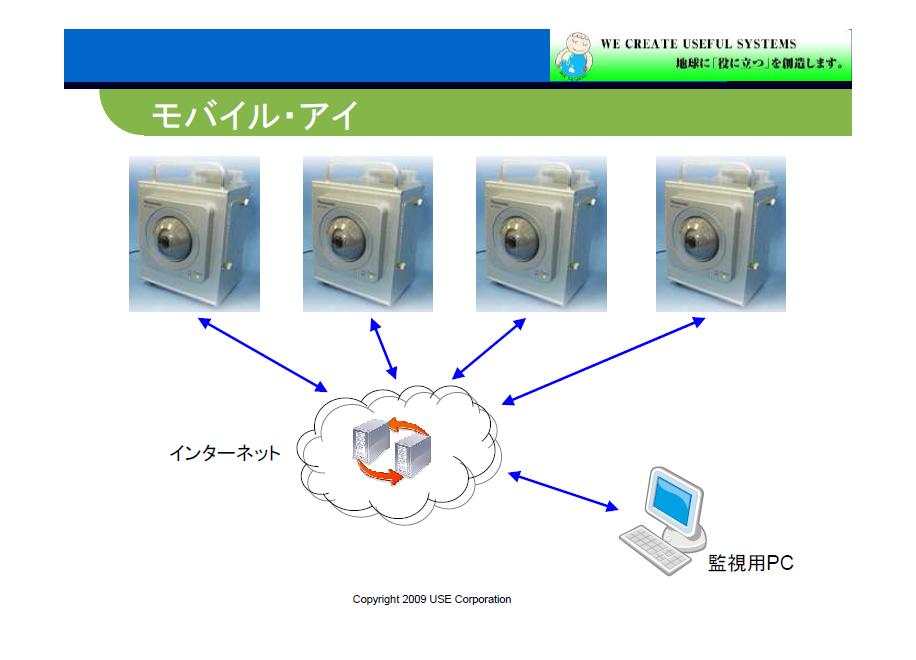 WE CREATE USEFUL SYSTEMS
地球に「役に立つ」を創造します。

モバイル・アイ

インターネット

監視用PC

Copyright 2009 USE Corporation